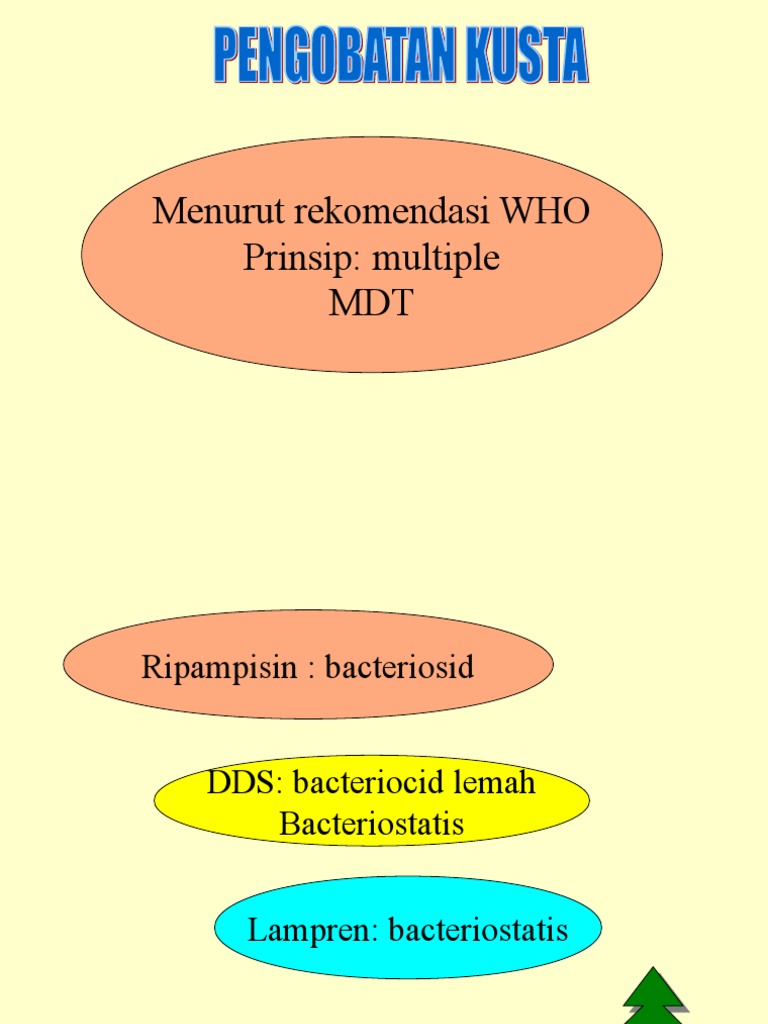 PENGOBATAN KUSTA

Menurut rekomendasi WHO
Prinsip: multiple
MDT

Ripampisin : bacteriosid

DDS: bacteriocid lemah
Bacteriostatis

Lampren: bacteriostatis